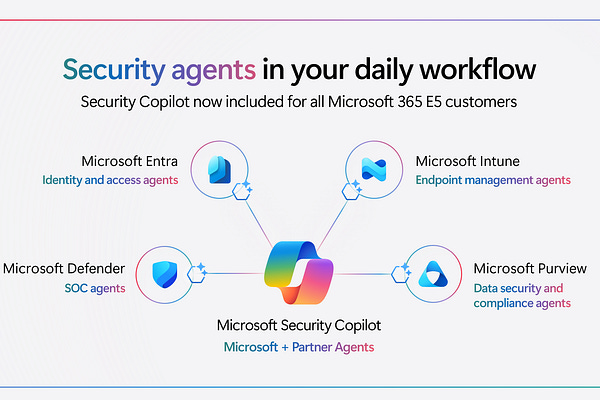 Security agents in your daily workflow

Security Copilot now included for all Microsoft 365 E5 customers

Microsoft Entra
Identity and access agents

Microsoft Intune
Endpoint management agents

Microsoft Defender
SOC agents

Microsoft Purview
Data security and compliance agents

Microsoft Security Copilot
Microsoft + Partner Agents